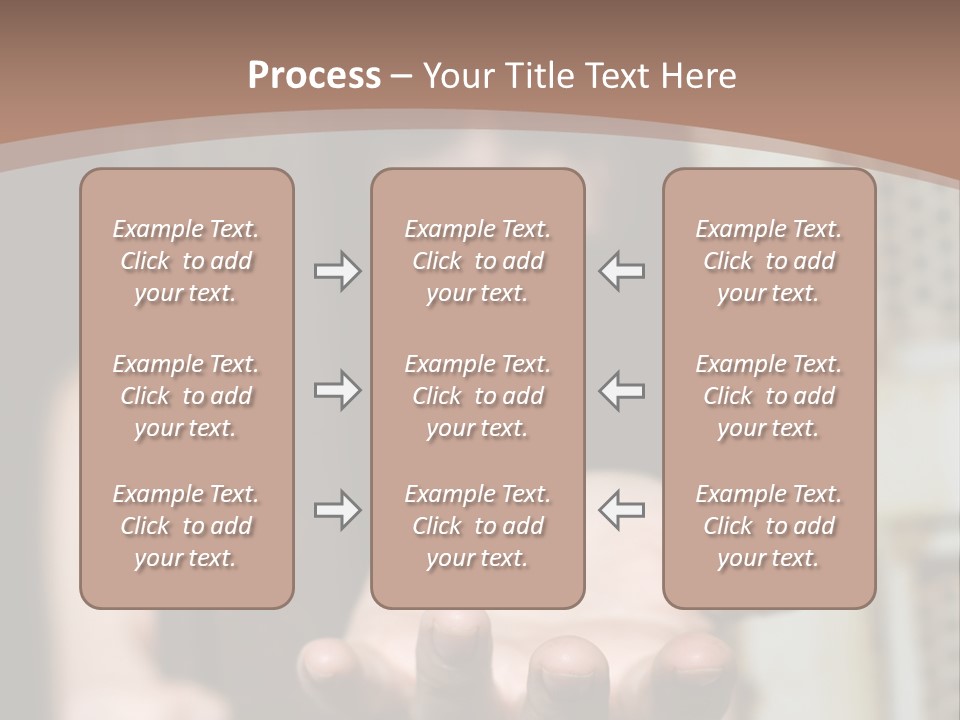 Process – Your Title Text Here

Example Text. Click to add your text.

Example Text. Click to add your text.

Example Text. Click to add your text.

Example Text. Click to add your text.

Example Text. Click to add your text.

Example Text. Click to add your text.

Example Text. Click to add your text.

Example Text. Click to add your text.

Example Text. Click to add your text.